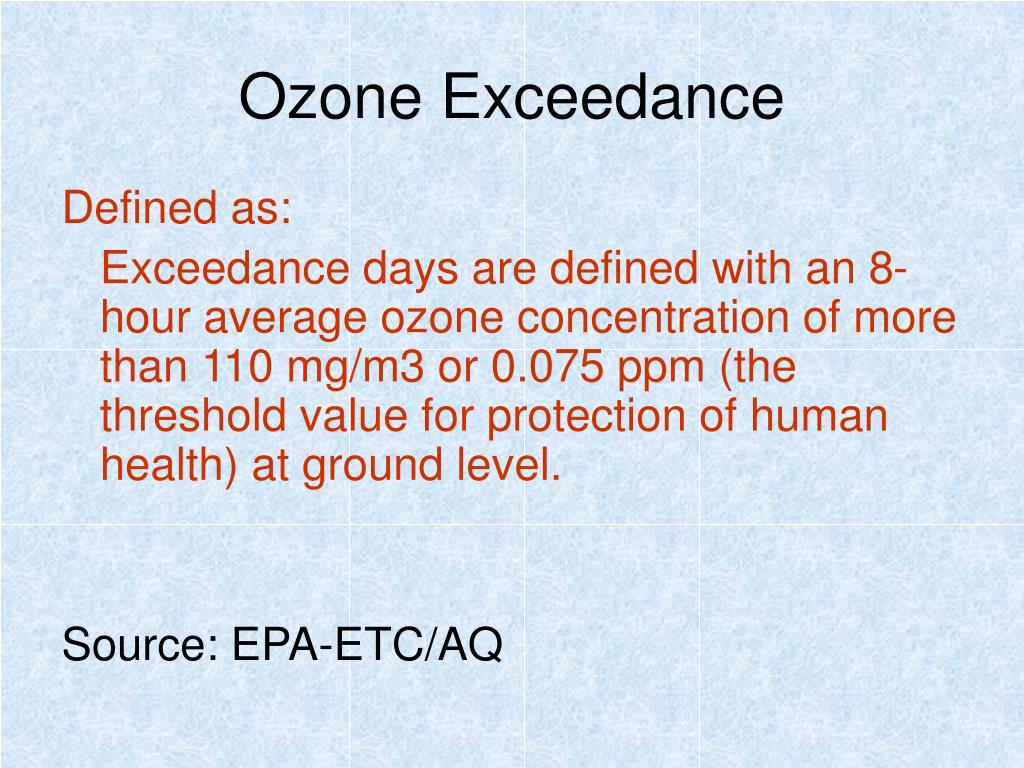 Ozone Exceedance

Defined as:

Exceedance days are defined with an 8-hour average ozone concentration of more than 110 mg/m3 or 0.075 ppm (the threshold value for protection of human health) at ground level.

Source: EPA-ETC/AQ